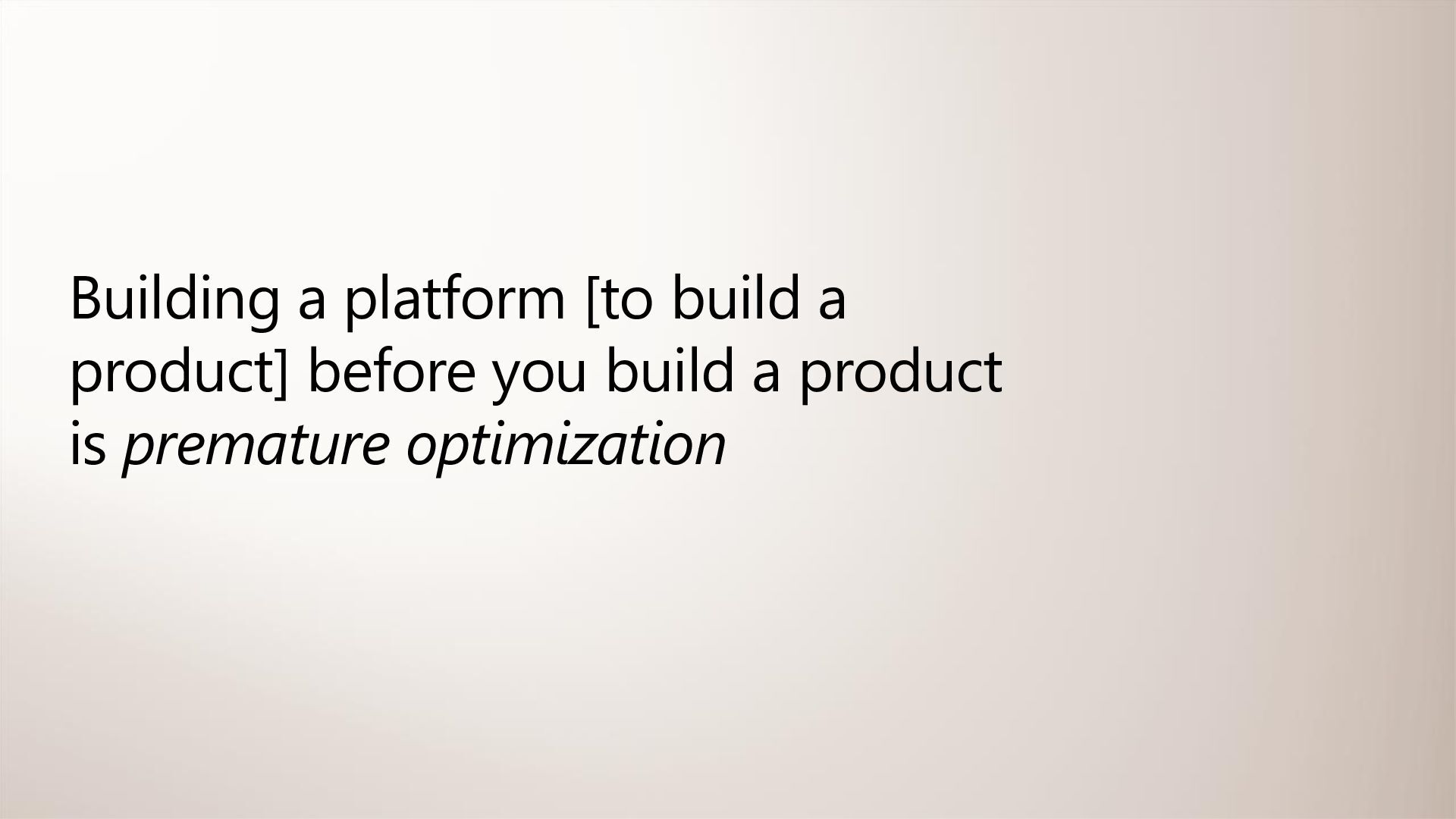 Building a platform [to build a product] before you build a product is premature optimization